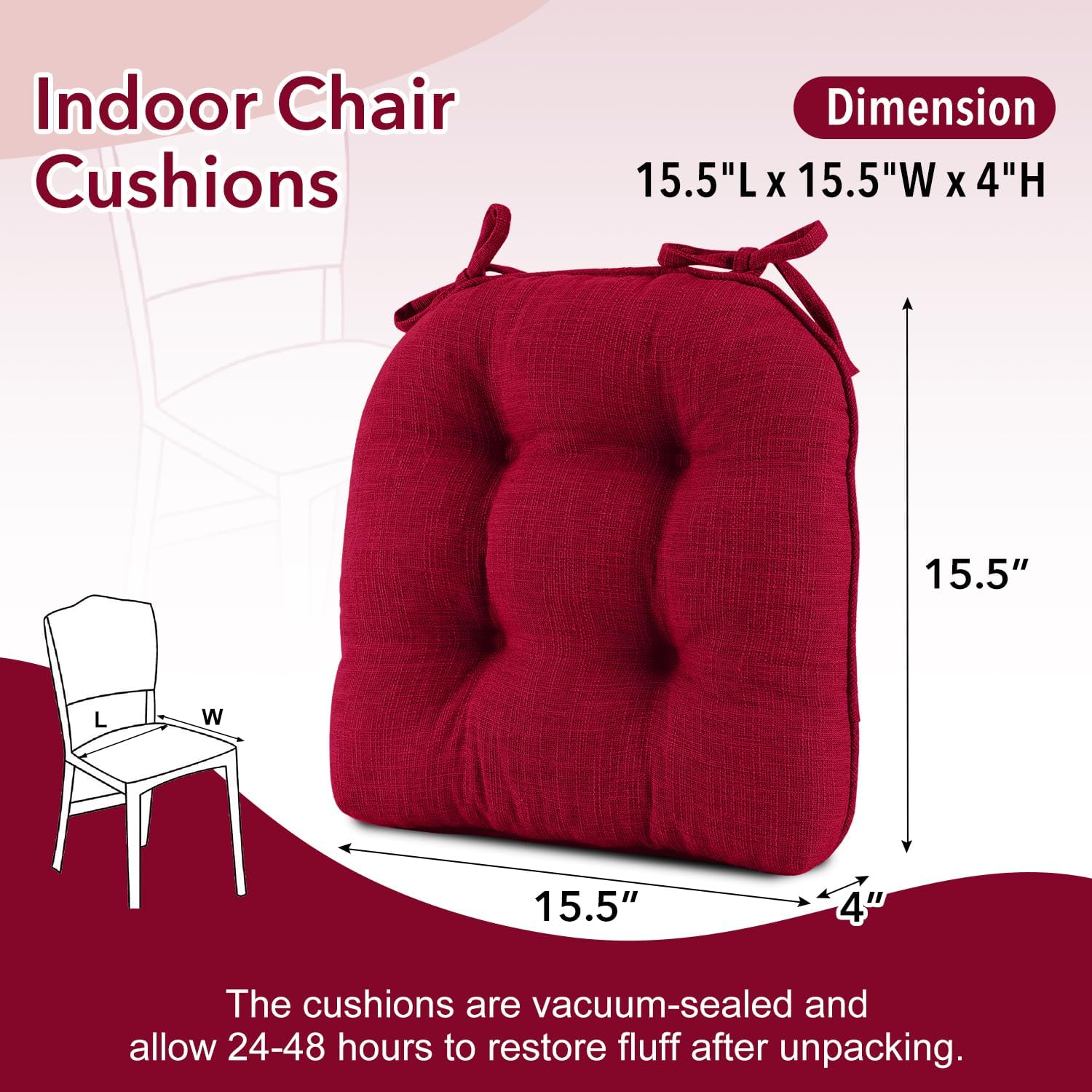 Indoor Chair Cushions

Dimension

15.5"L x 15.5"W x 4"H

15.5″

L

W

15.5″

4″

The cushions are vacuum-sealed and allow 24-48 hours to restore fluff after unpacking.